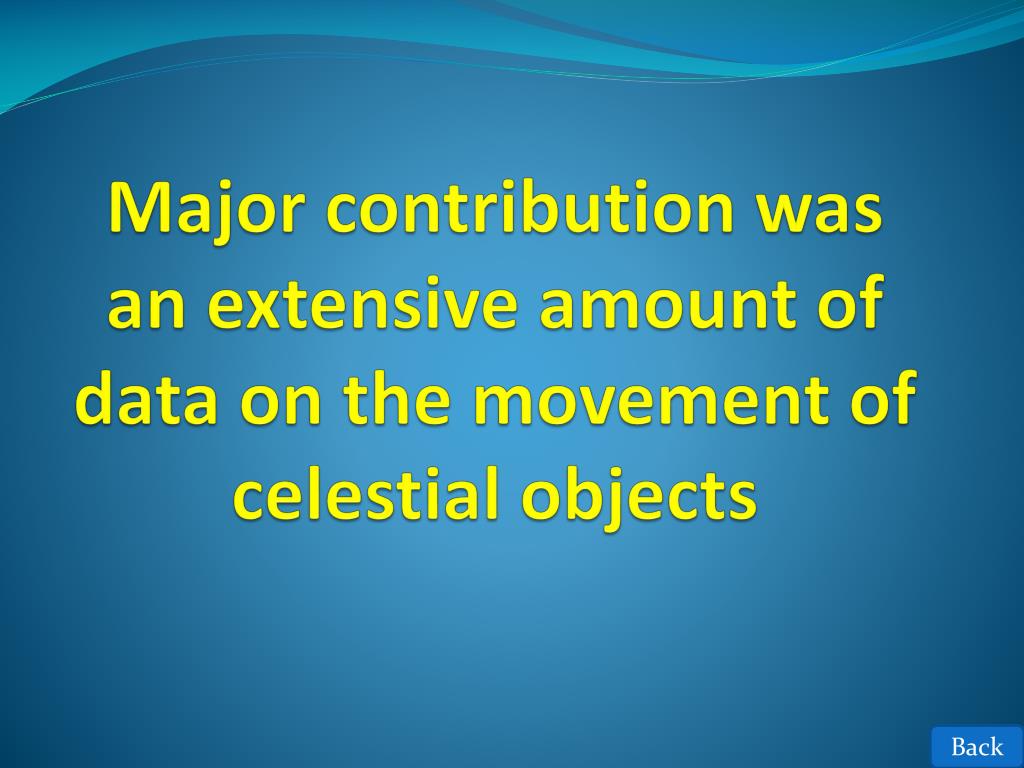 Major contribution was an extensive amount of data on the movement of celestial objects

Back